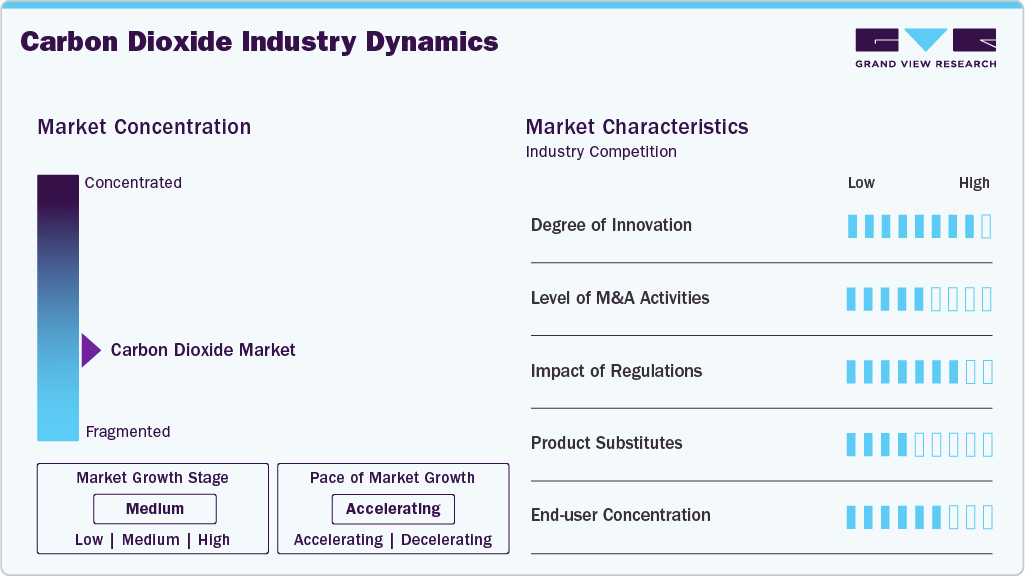 Carbon Dioxide Industry Dynamics

GRAND VIEW RESEARCH

Market Concentration

Concentrated

Carbon Dioxide Market

Fragmented

Market Growth Stage

Medium

Low | Medium | High

Pace of Market Growth

Accelerating

Accelerating | Decelerating

Market Characteristics

Industry Competition

Low High

Degree of Innovation

Level of M&A Activities

Impact of Regulations

Product Substitutes

End-user Concentration